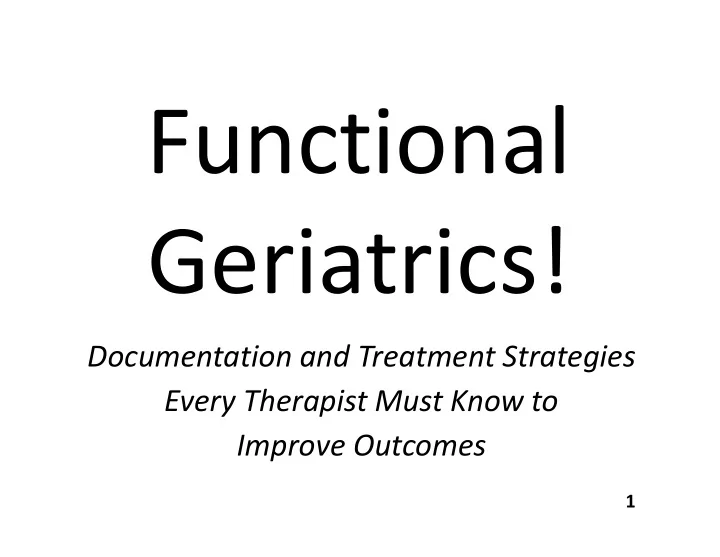 Functional Geriatrics!

Documentation and Treatment Strategies Every Therapist Must Know to Improve Outcomes

1